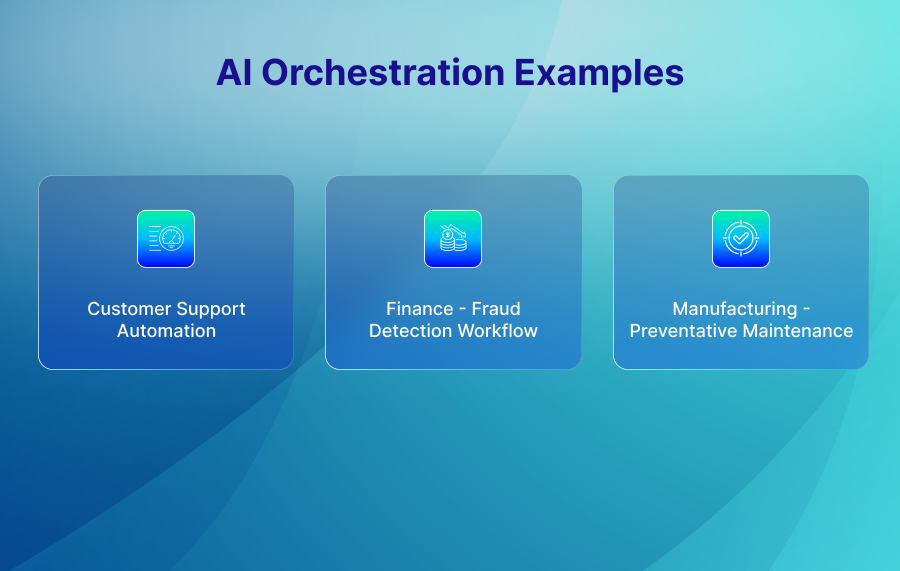 AI Orchestration Examples

Customer Support Automation

Finance - Fraud Detection Workflow

Manufacturing - Preventative Maintenance